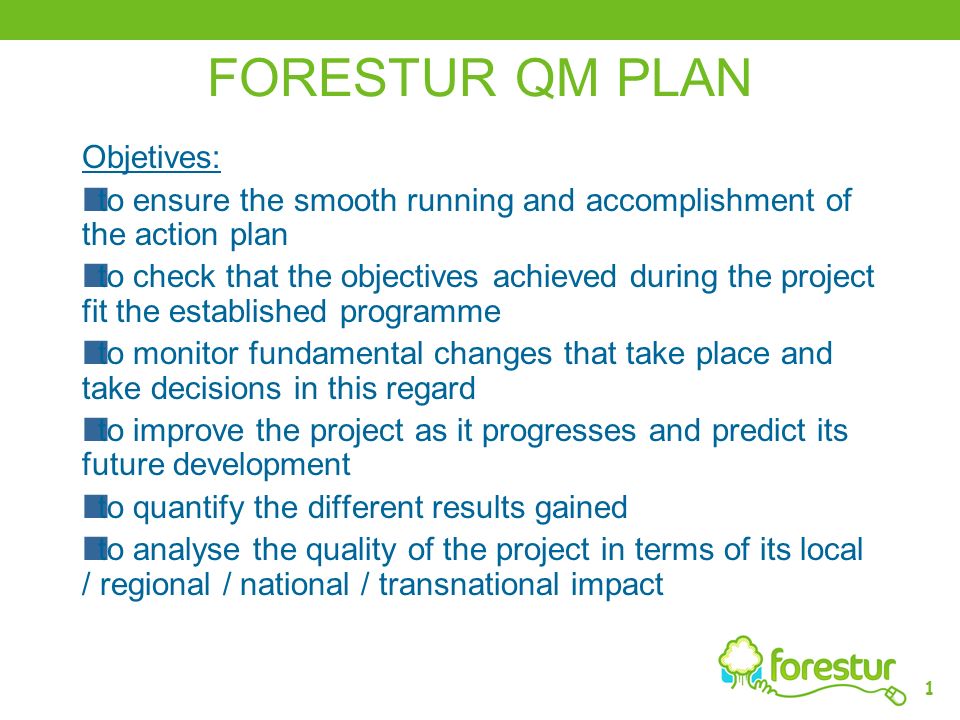 FORESTUR QM PLAN

Objetives:

to ensure the smooth running and accomplishment of the action plan

to check that the objectives achieved during the project fit the established programme

to monitor fundamental changes that take place and take decisions in this regard

to improve the project as it progresses and predict its future development

to quantify the different results gained

to analyse the quality of the project in terms of its local / regional / national / transnational impact

forestur

1